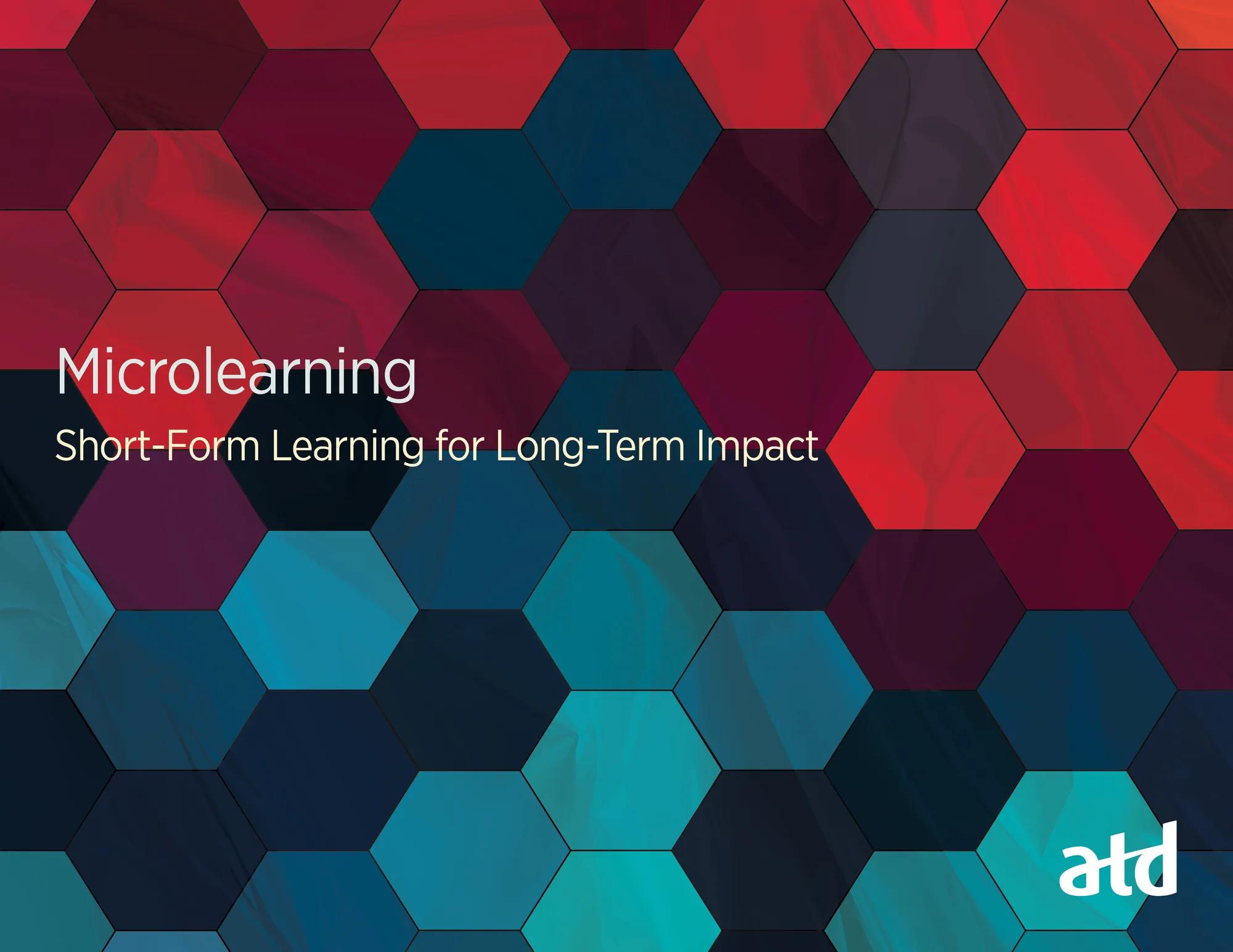 Microlearning

Short-Form Learning for Long-Term Impact

atd